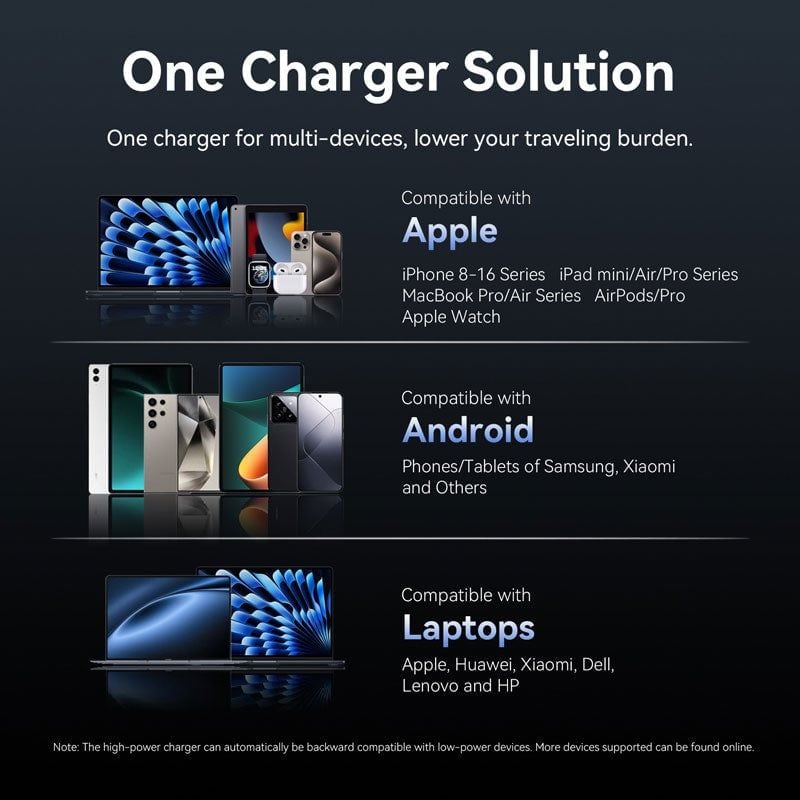 One Charger Solution

One charger for multi-devices, lower your traveling burden.

Compatible with
Apple
iPhone 8-16 Series iPad mini/Air/Pro Series
MacBook Pro/Air Series AirPods/Pro
Apple Watch

Compatible with
Android
Phones/Tablets of Samsung, Xiaomi and Others

Compatible with
Laptops
Apple, Huawei, Xiaomi, Dell, Lenovo and HP

Note: The high-power charger can automatically be backward compatible with low-power devices. More devices supported can be found online.